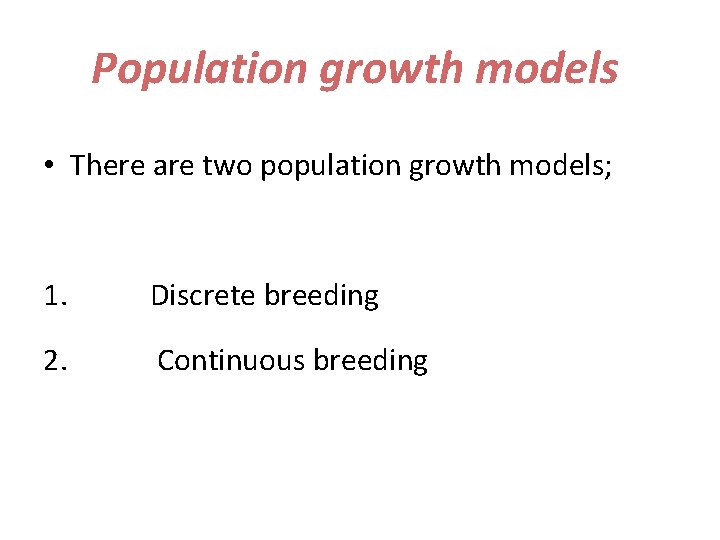 Population growth models

• There are two population growth models;

1. Discrete breeding

2. Continuous breeding